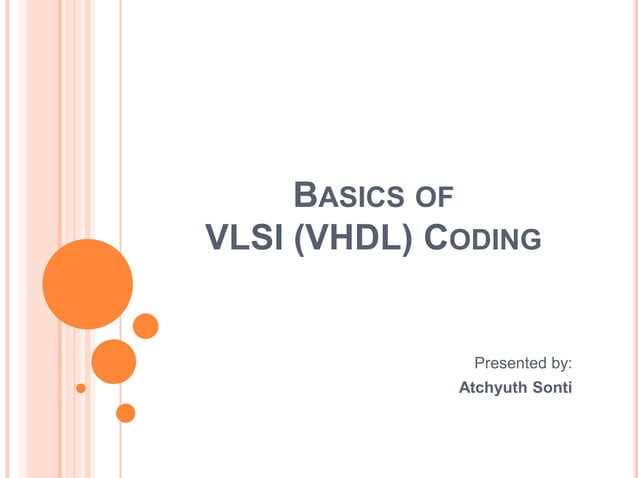 BASICS OF
VLSI (VHDL) CODING

Presented by:
Atchyuth Sonti